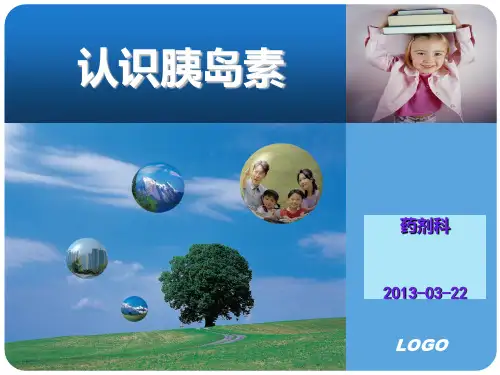 认识胰岛素

药剂科

2013-03-22

LOGO